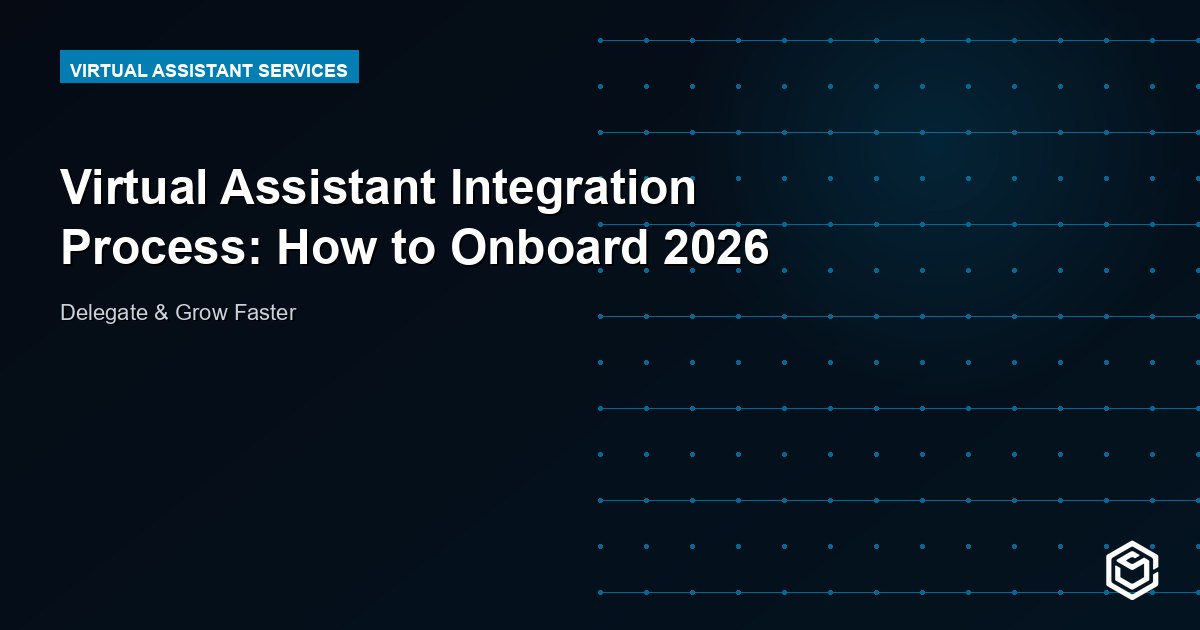 VIRTUAL ASSISTANT SERVICES

Virtual Assistant Integration Process: How to Onboard 2026

Delegate & Grow Faster